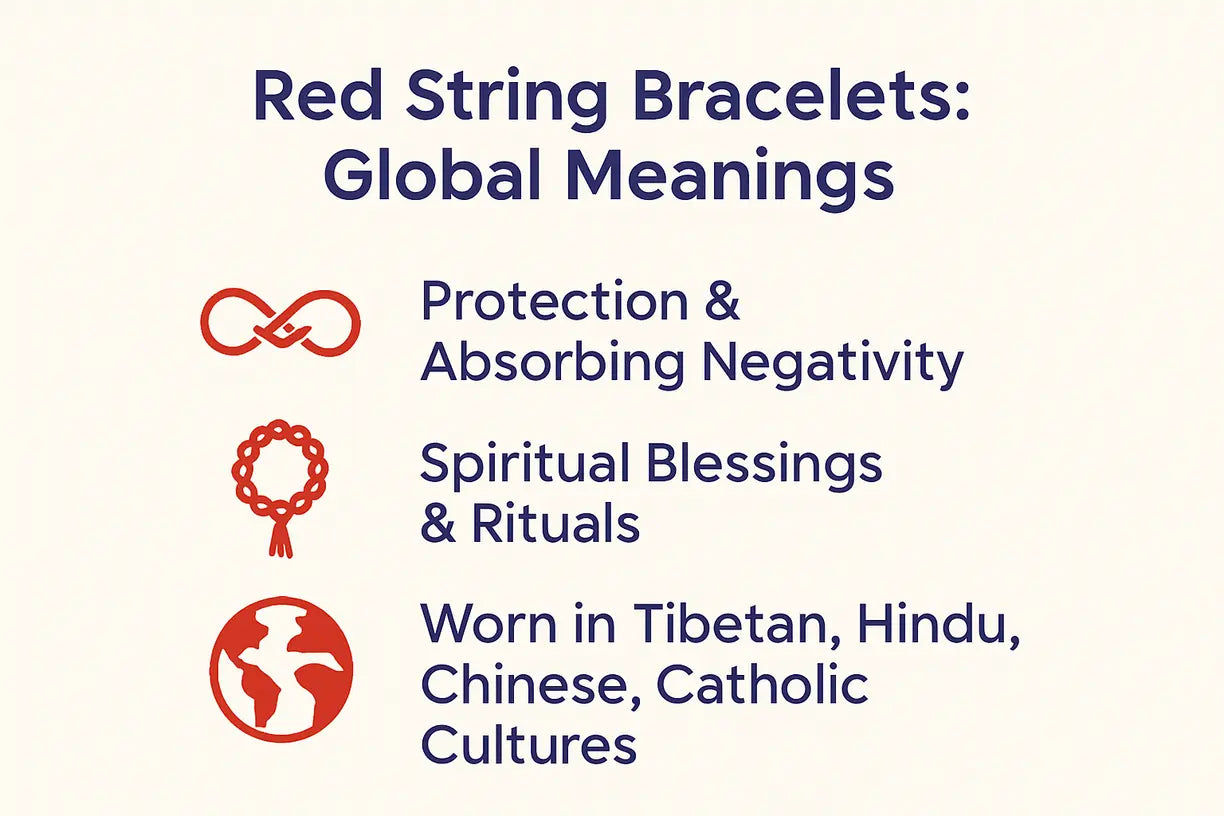 Red String Bracelets: Global Meanings

Protection & Absorbing Negativity

Spiritual Blessings & Rituals

Worn in Tibetan, Hindu, Chinese, Catholic Cultures